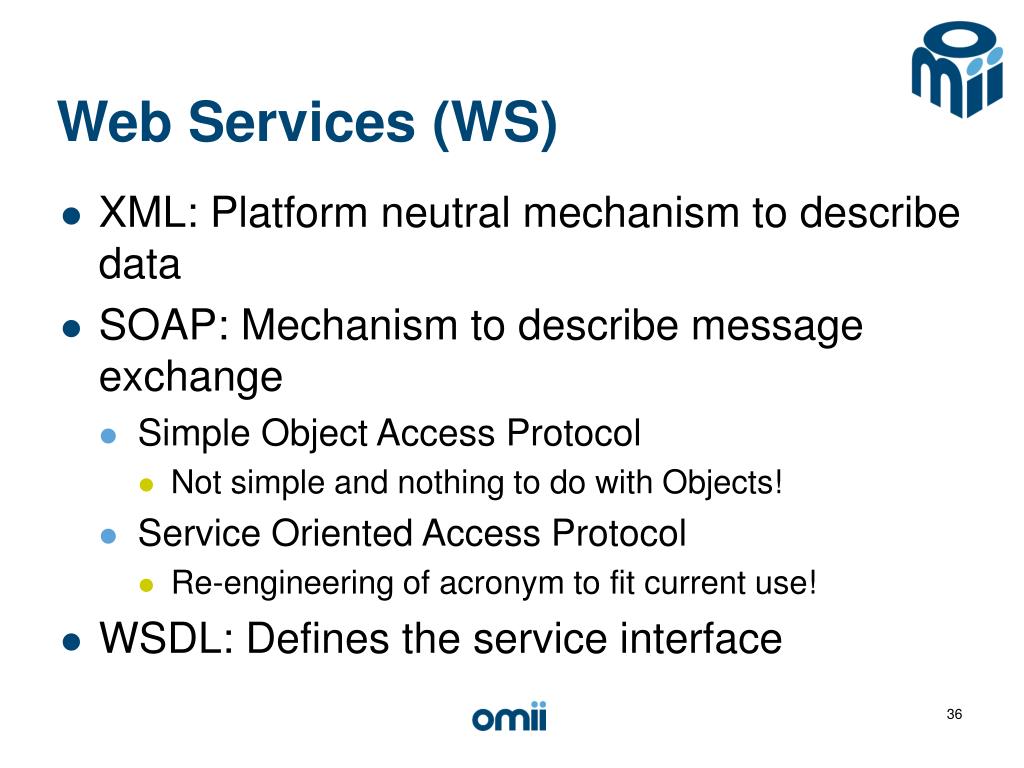 Web Services (WS)

- XML: Platform neutral mechanism to describe data
- SOAP: Mechanism to describe message exchange
  - Simple Object Access Protocol
    - Not simple and nothing to do with Objects!
  - Service Oriented Access Protocol
    - Re-engineering of acronym to fit current use!
- WSDL: Defines the service interface

omii

36